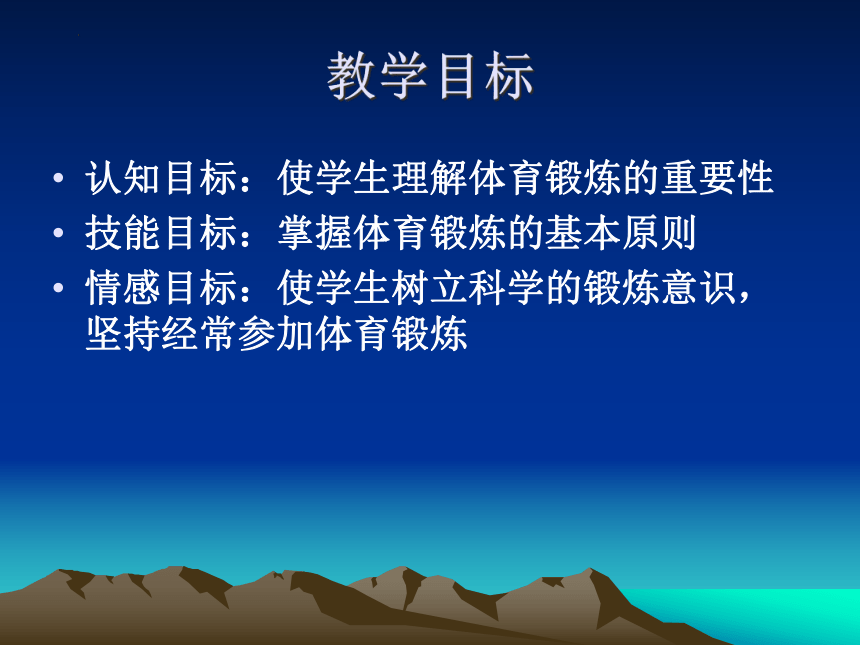 教学目标

• 认知目标：使学生理解体育锻炼的重要性
• 技能目标：掌握体育锻炼的基本原则
• 情感目标：使学生树立科学的锻炼意识，坚持经常参加体育锻炼